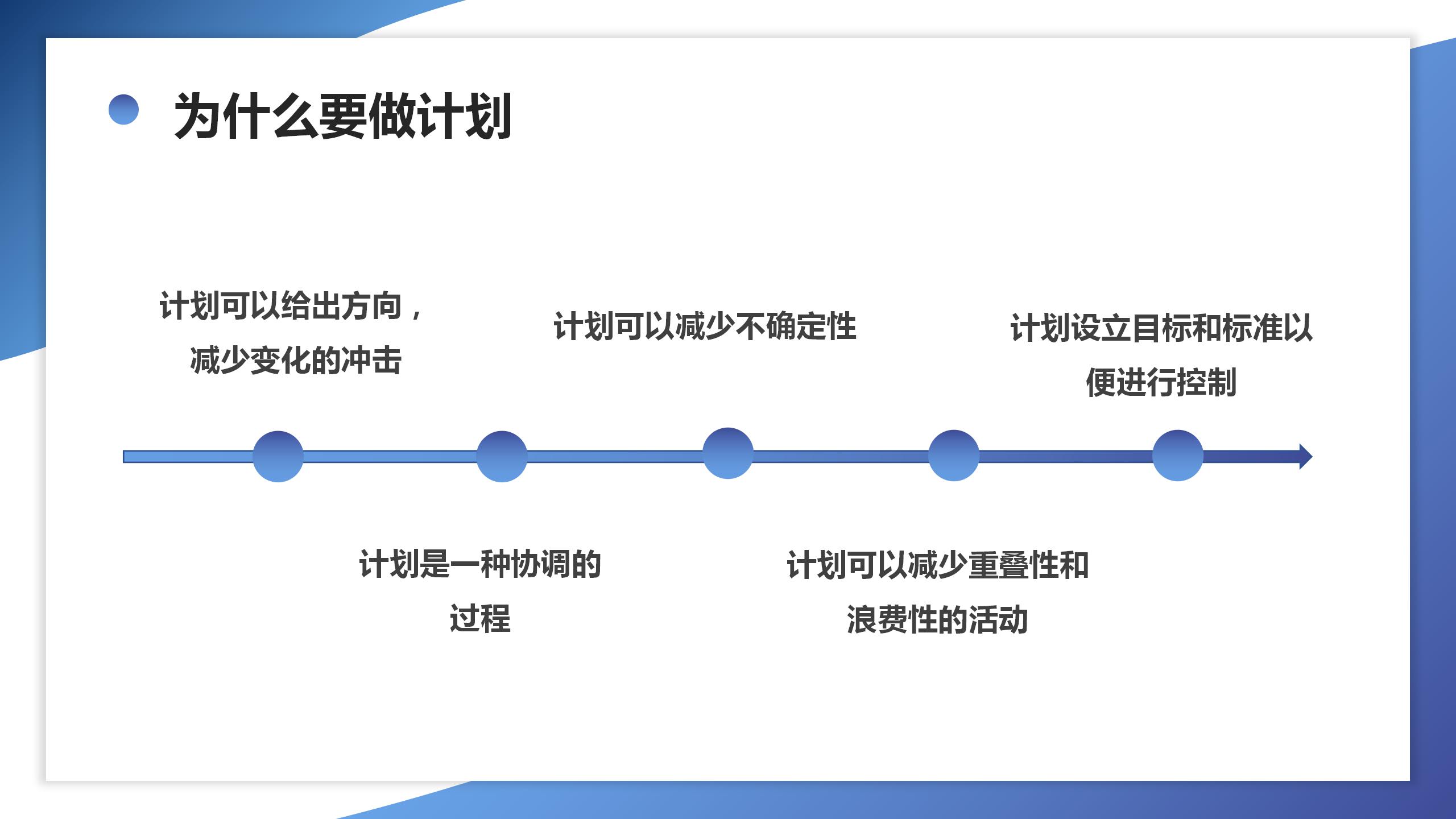 为什么要做计划

计划可以给出方向，减少变化的冲击

计划可以减少不确定性

计划设立目标和标准以便进行控制

计划是一种协调的过程

计划可以减少重叠性和浪费性的活动